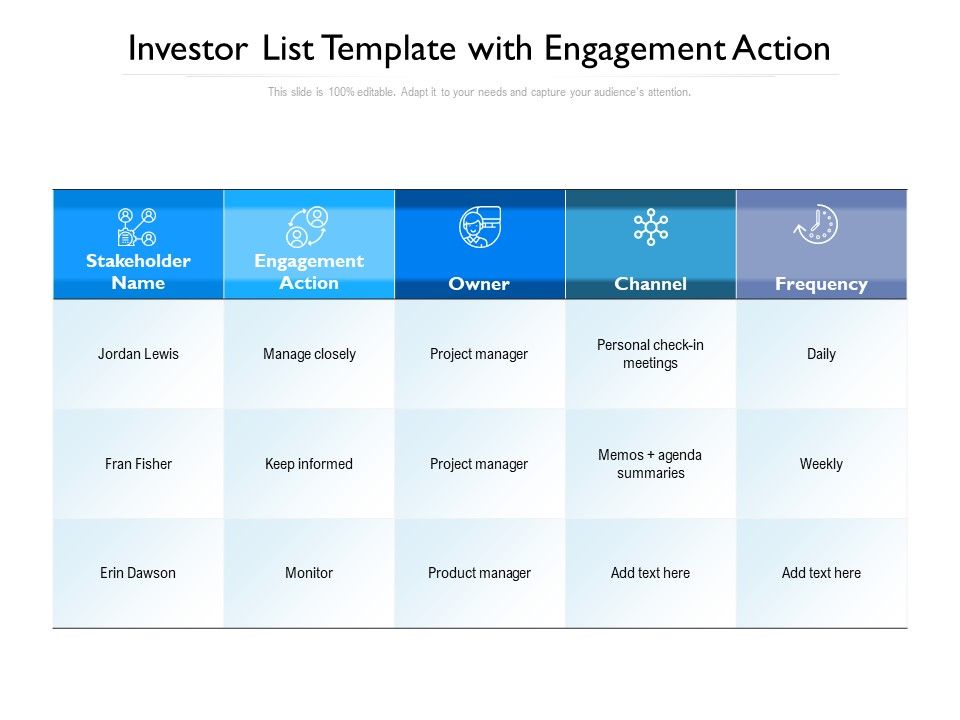 Investor List Template with Engagement Action

This slide is 100% editable. Adapt it to your needs and capture your audience's attention.

| Stakeholder Name | Engagement Action | Owner | Channel | Frequency |
|---|---|---|---|---|
| Jordan Lewis | Manage closely | Project manager | Personal check-in meetings | Daily |
| Fran Fisher | Keep informed | Project manager | Memos + agenda summaries | Weekly |
| Erin Dawson | Monitor | Product manager | Add text here | Add text here |